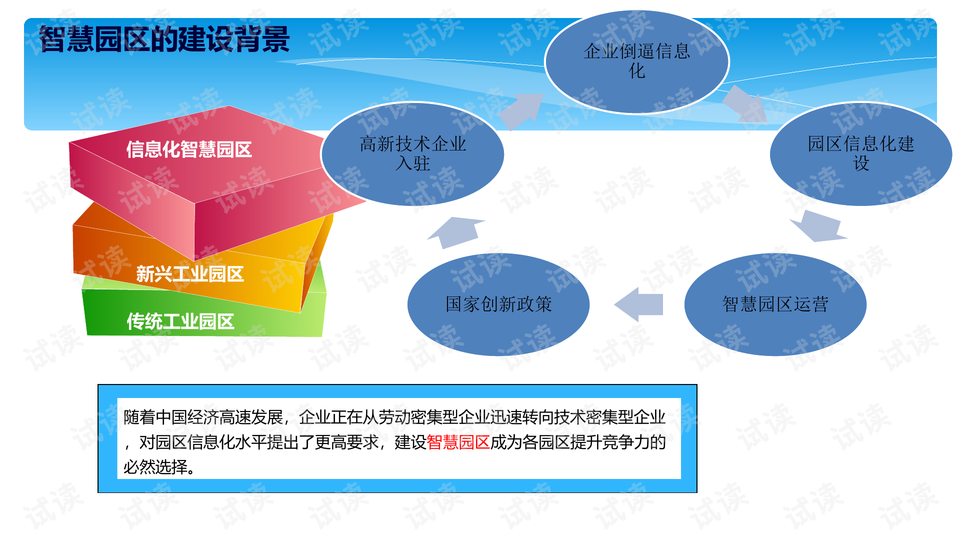 智慧园区的建设背景

信息化智慧园区

新兴工业园区

传统工业园区

企业倒逼信息化

园区信息化建设

智慧园区运营

国家创新政策

高新技术企业入驻

随着中国经济高速发展，企业正在从劳动密集型企业迅速转向技术密集型企业，对园区信息化水平提出了更高要求，建设智慧园区成为各园区提升竞争力的必然选择。

试读